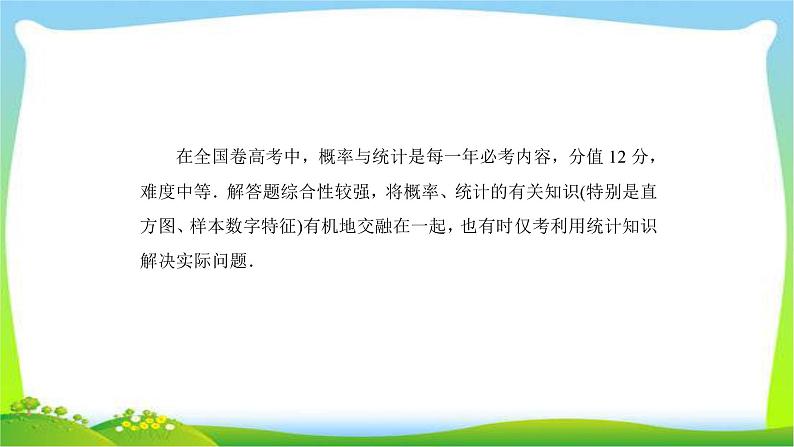 在全国卷高考中，概率与统计是每一年必考内容，分值 12 分，难度中等．解答题综合性较强，将概率、统计的有关知识(特别是直方图、样本数字特征)有机地交融在一起，也有时仅考利用统计知识解决实际问题．